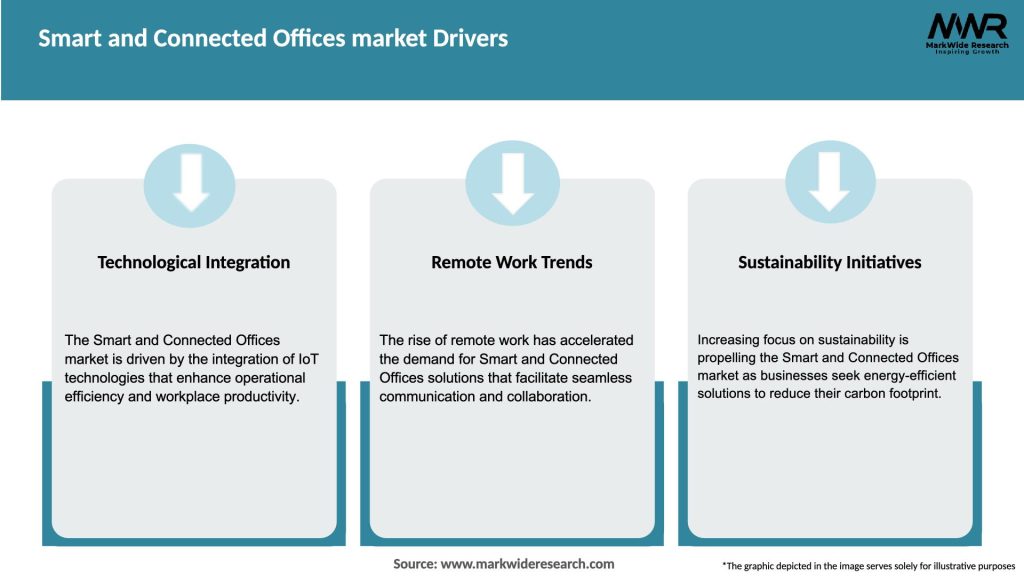 Smart and Connected Offices market Drivers

MWR
MarkWide Research
Inspiring Growth

Technological Integration

The Smart and Connected Offices market is driven by the integration of IoT technologies that enhance operational efficiency and workplace productivity.

Remote Work Trends

The rise of remote work has accelerated the demand for Smart and Connected Offices solutions that facilitate seamless communication and collaboration.

Sustainability Initiatives

Increasing focus on sustainability is propelling the Smart and Connected Offices market as businesses seek energy-efficient solutions to reduce their carbon footprint.

Source: www.markwideresearch.com

*The graphic depicted in the image serves solely for illustrative purposes